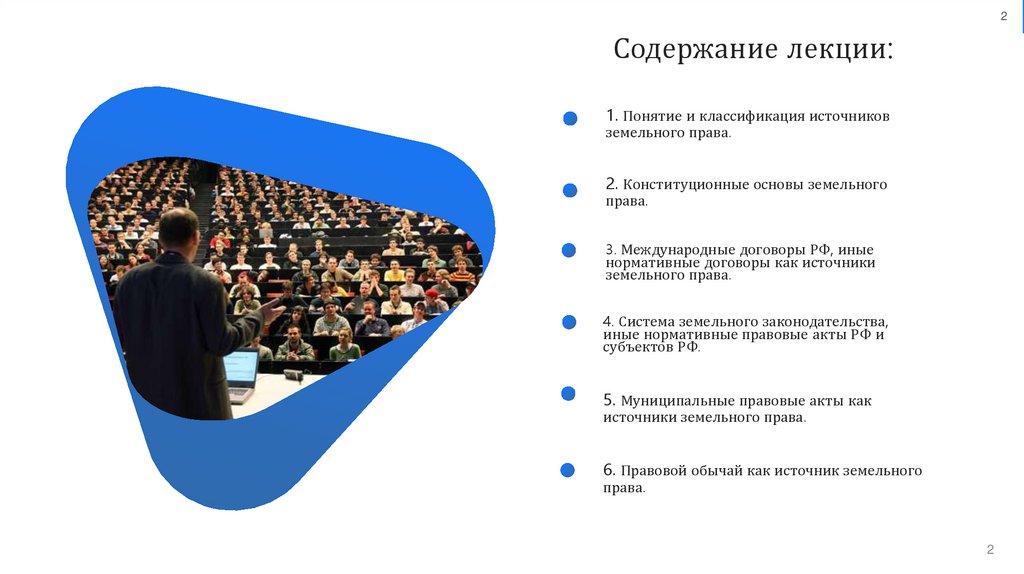 2

Содержание лекции:

1. Понятие и классификация источников земельного права.

2. Конституционные основы земельного права.

3. Международные договоры РФ, иные нормативные договоры как источники земельного права.

4. Система земельного законодательства, иные нормативные правовые акты РФ и субъектов РФ.

5. Муниципальные правовые акты как источники земельного права.

6. Правовой обычай как источник земельного права.

2